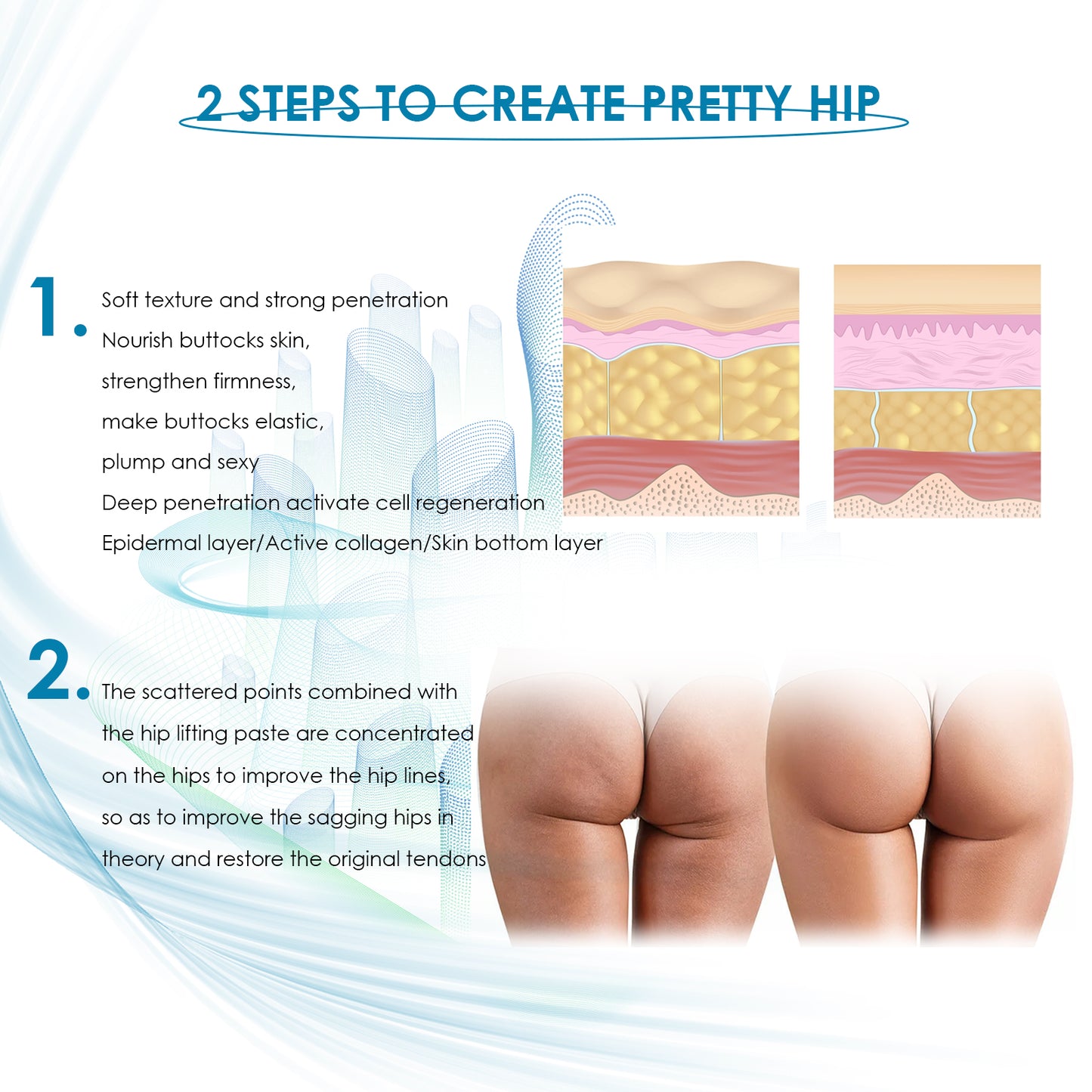 2 STEPS TO CREATE PRETTY HIP

1. Soft texture and strong penetration
Nourish buttocks skin,
strengthen firmness,
make buttocks elastic,
plump and sexy
Deep penetration activate cell regeneration
Epidermal layer/Active collagen/Skin bottom layer

2. The scattered points combined with the hip lifting paste are concentrated on the hips to improve the hip lines, so as to improve the sagging hips in theory and restore the original tendons